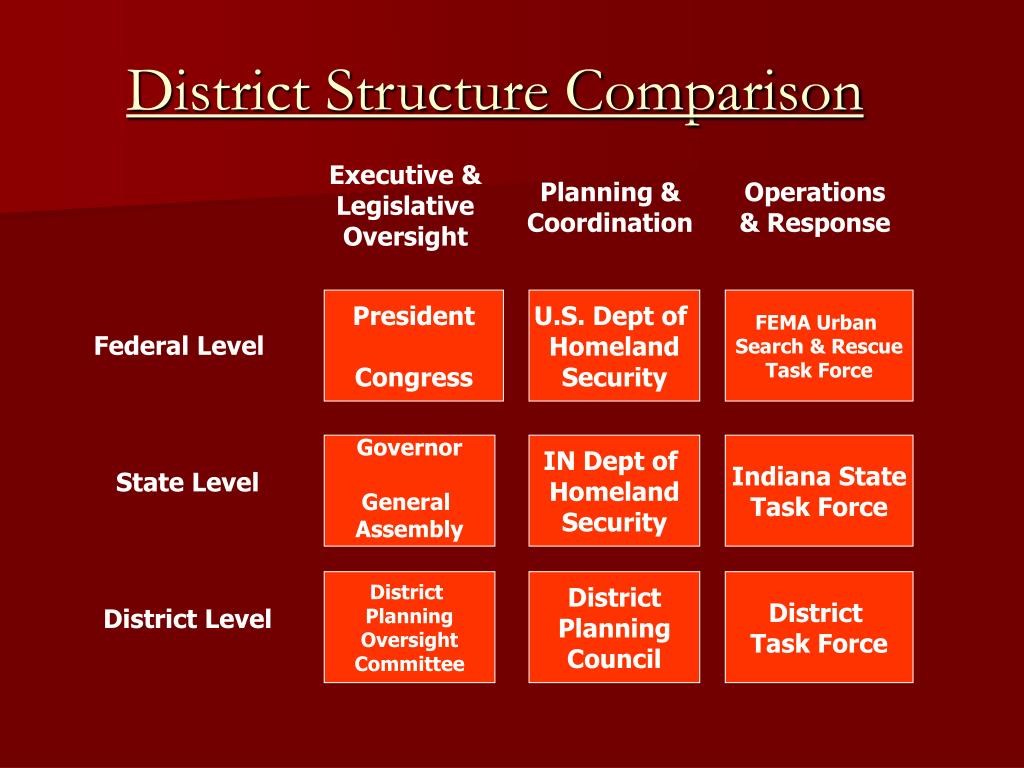 District Structure Comparison

| | Executive & Legislative Oversight | Planning & Coordination | Operations & Response |
|---|---|---|---|
| Federal Level | President Congress | U.S. Dept of Homeland Security | FEMA Urban Search & Rescue Task Force |
| State Level | Governor General Assembly | IN Dept of Homeland Security | Indiana State Task Force |
| District Level | District Planning Oversight Committee | District Planning Council | District Task Force |